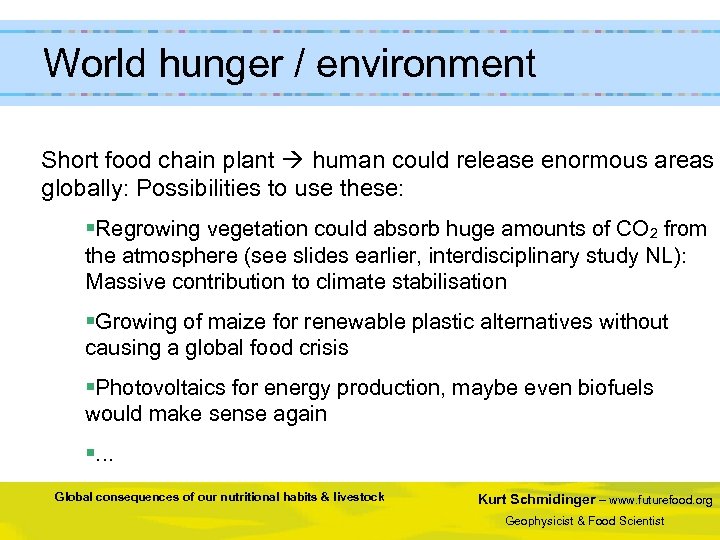 World hunger / environment

Short food chain plant → human could release enormous areas globally: Possibilities to use these:

▪Regrowing vegetation could absorb huge amounts of $CO_2$ from the atmosphere (see slides earlier, interdisciplinary study NL): Massive contribution to climate stabilisation

▪Growing of maize for renewable plastic alternatives without causing a global food crisis

▪Photovoltaics for energy production, maybe even biofuels would make sense again

▪...

Global consequences of our nutritional habits & livestock

Kurt Schmidinger – www.futurefood.org
Geophysicist & Food Scientist